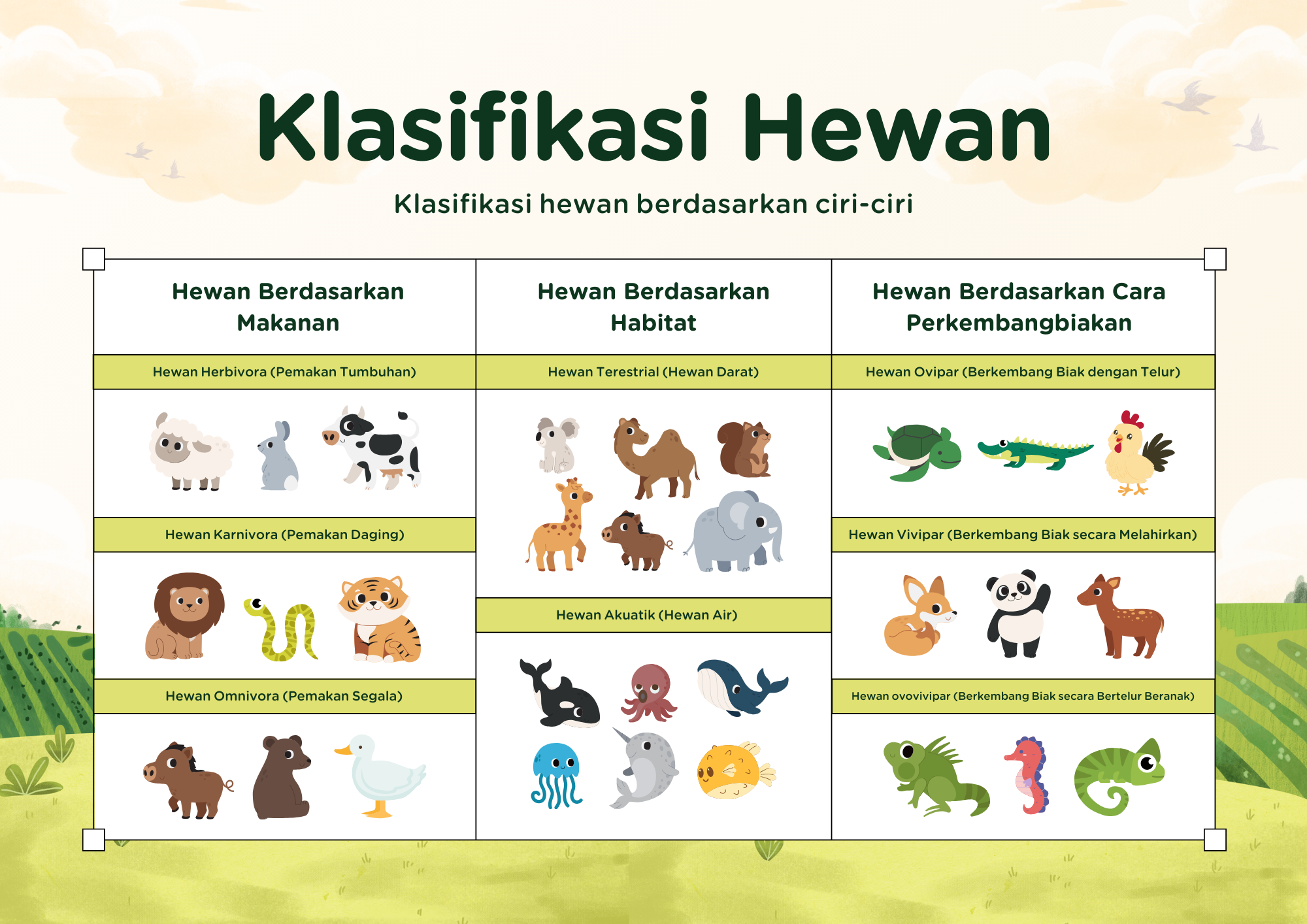 Klasifikasi Hewan

Klasifikasi hewan berdasarkan ciri-ciri

Hewan Berdasarkan Makanan

Hewan Herbivora (Pemakan Tumbuhan)

Hewan Karnivora (Pemakan Daging)

Hewan Omnivora (Pemakan Segala)

Hewan Berdasarkan Habitat

Hewan Terestrial (Hewan Darat)

Hewan Akuatik (Hewan Air)

Hewan Berdasarkan Cara Perkembangbiakan

Hewan Ovipar (Berkembang Biak dengan Telur)

Hewan Vivipar (Berkembang Biak secara Melahirkan)

Hewan ovovivipar (Berkembang Biak secara Bertelur Beranak)